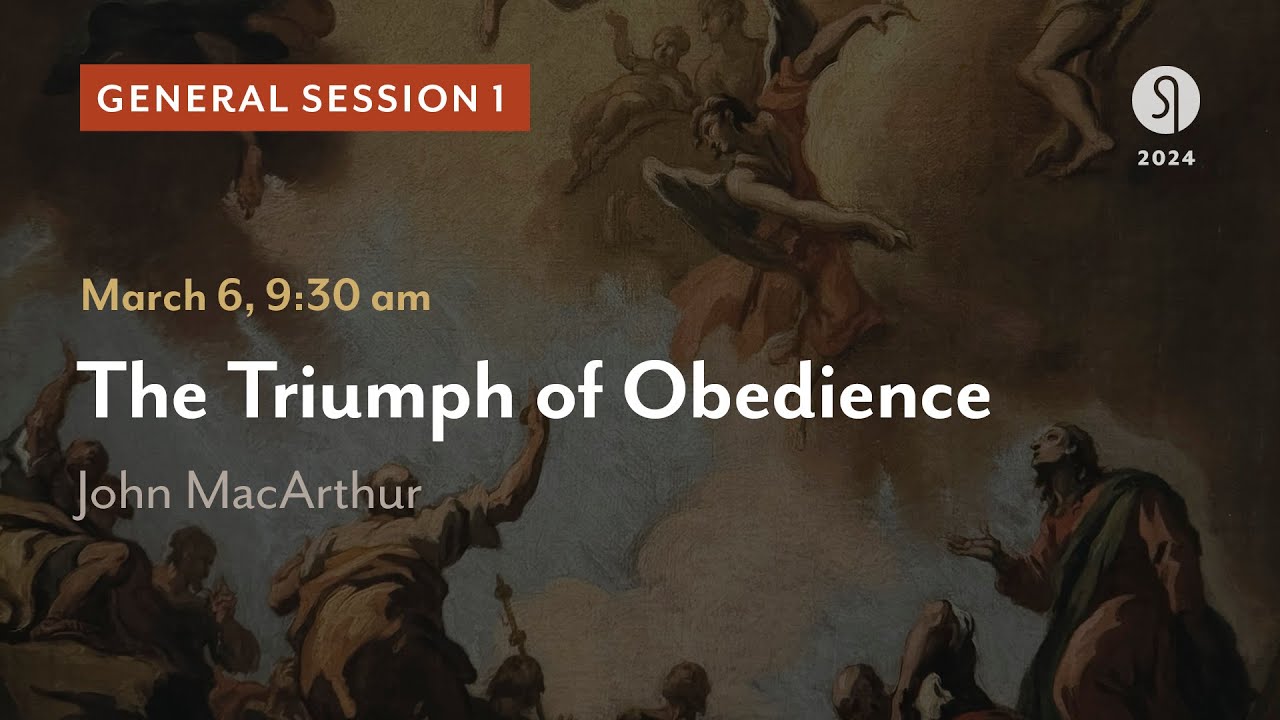 GENERAL SESSION 1

2024

March 6, 9:30 am

The Triumph of Obedience

John MacArthur